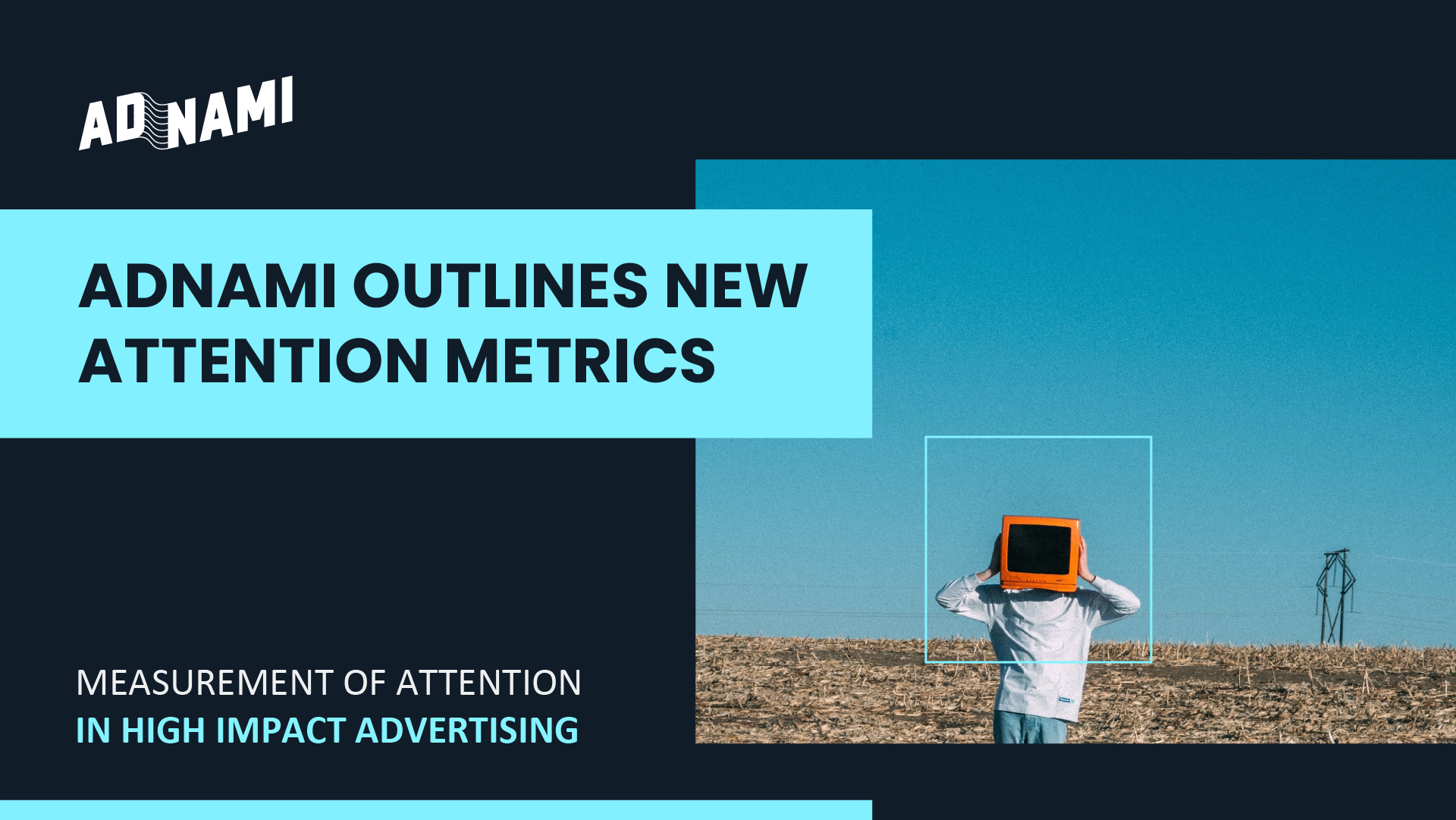 ADNAMI

ADNAMI OUTLINES NEW ATTENTION METRICS

MEASUREMENT OF ATTENTION
IN HIGH IMPACT ADVERTISING